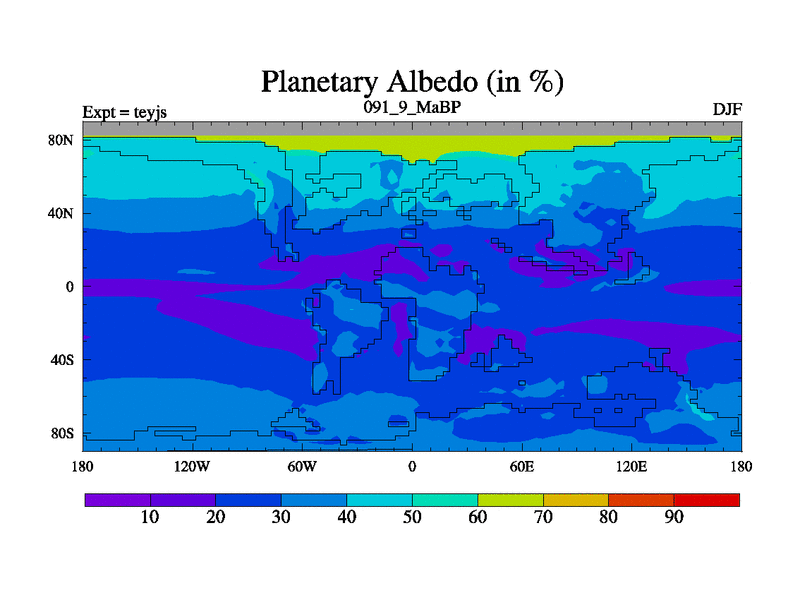 Planetary Albedo (in %)

Expt = teyjs

091_9_MaBP

DJF

80N
40N
0
40S
80S

180 120W 60W 0 60E 120E 180

10 20 30 40 50 60 70 80 90